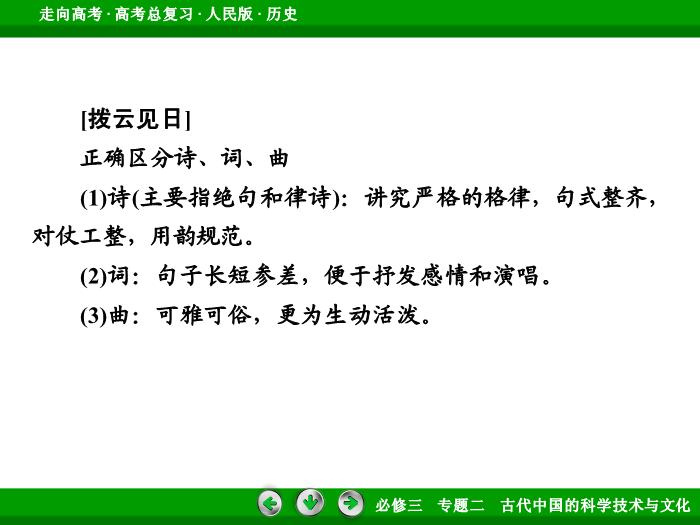 走向高考 · 高考总复习 · 人民版 · 历史

[拨云见日]

正确区分诗、词、曲

(1)诗(主要指绝句和律诗)：讲究严格的格律，句式整齐，对仗工整，用韵规范。

(2)词：句子长短参差，便于抒发感情和演唱。

(3)曲：可雅可俗，更为生动活泼。

必修三　专题二　古代中国的科学技术与文化